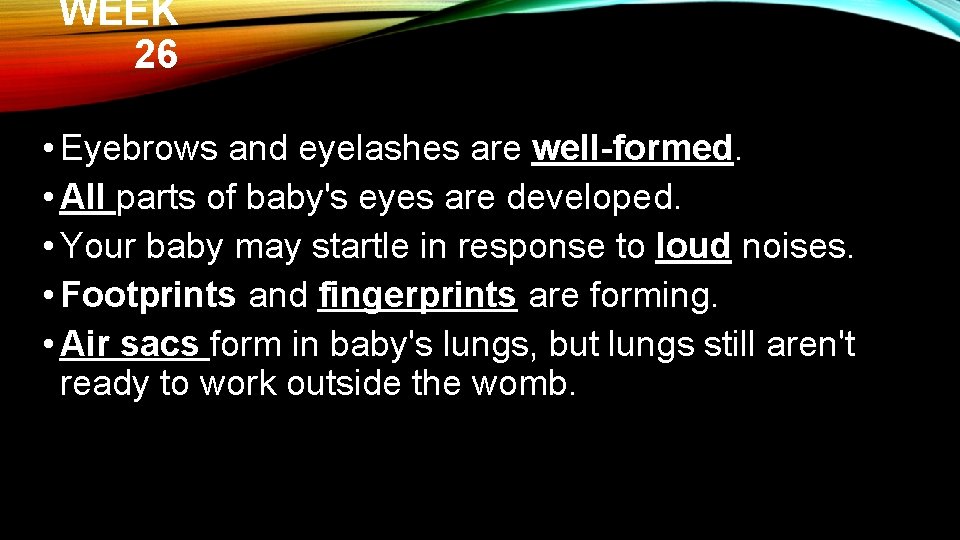 WEEK 26

• Eyebrows and eyelashes are well-formed.
• All parts of baby's eyes are developed.
• Your baby may startle in response to loud noises.
• Footprints and fingerprints are forming.
• Air sacs form in baby's lungs, but lungs still aren't ready to work outside the womb.